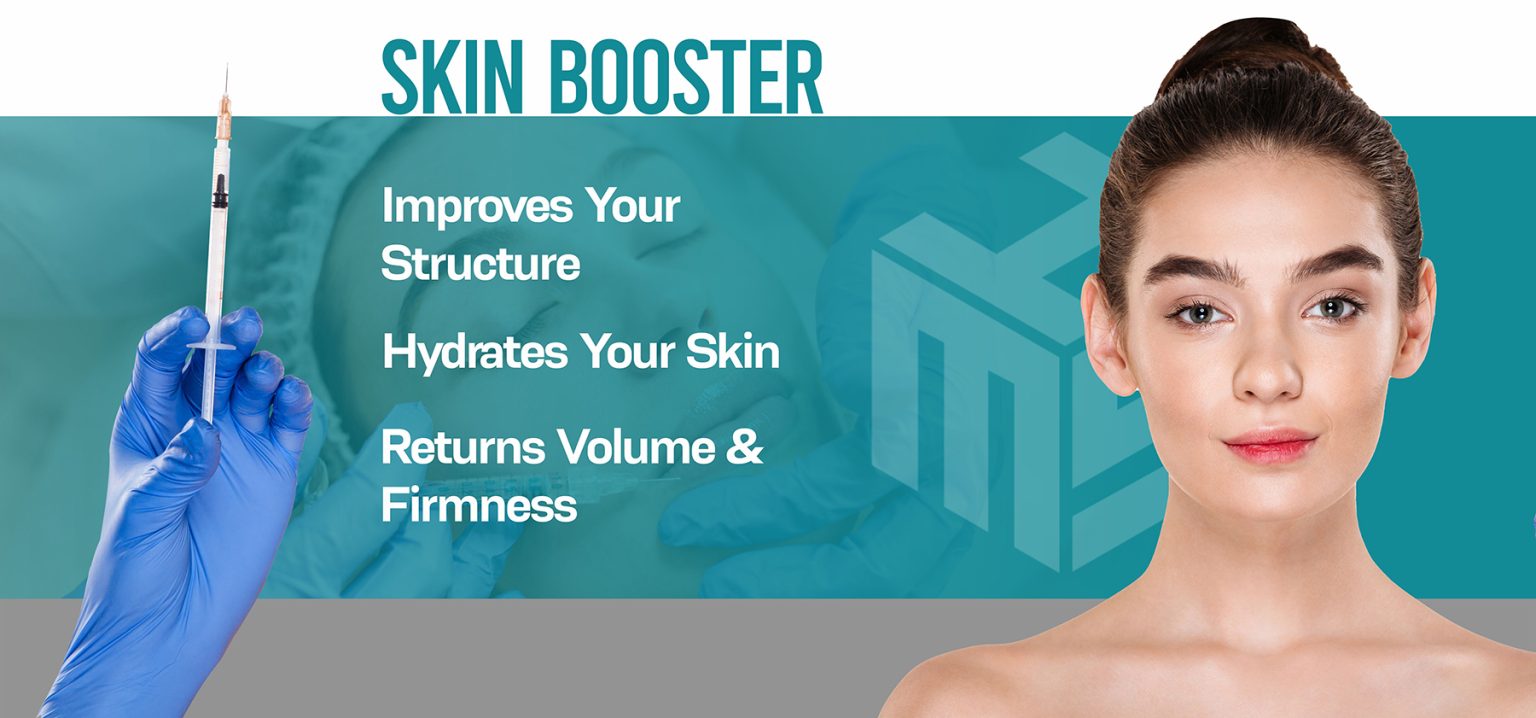 SKIN BOOSTER

Improves Your Structure

Hydrates Your Skin

Returns Volume & Firmness